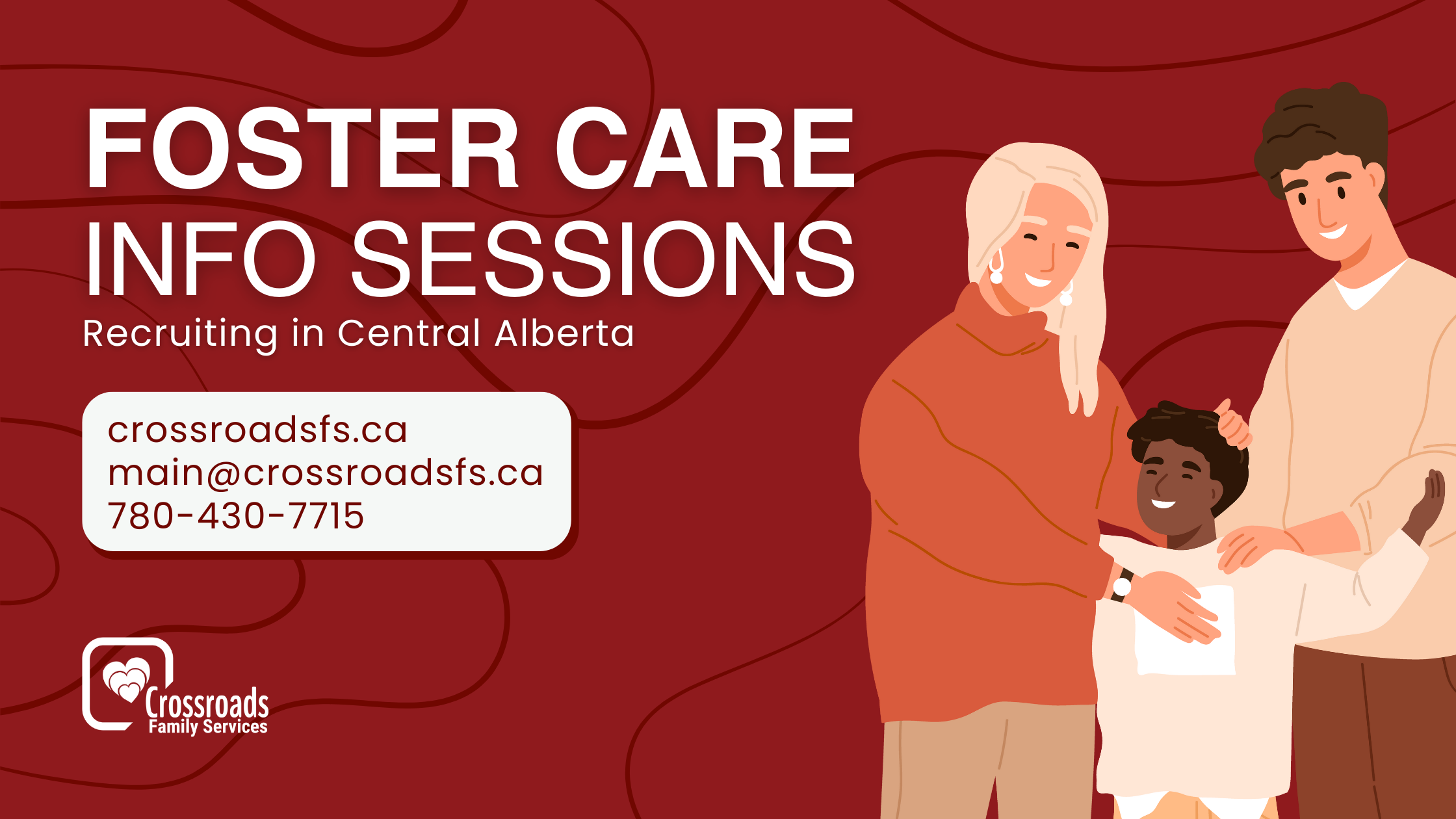 FOSTER CARE
INFO SESSIONS
Recruiting in Central Alberta

crossroadsfs.ca
main@crossroadsfs.ca
780-430-7715

Crossroads
Family Services